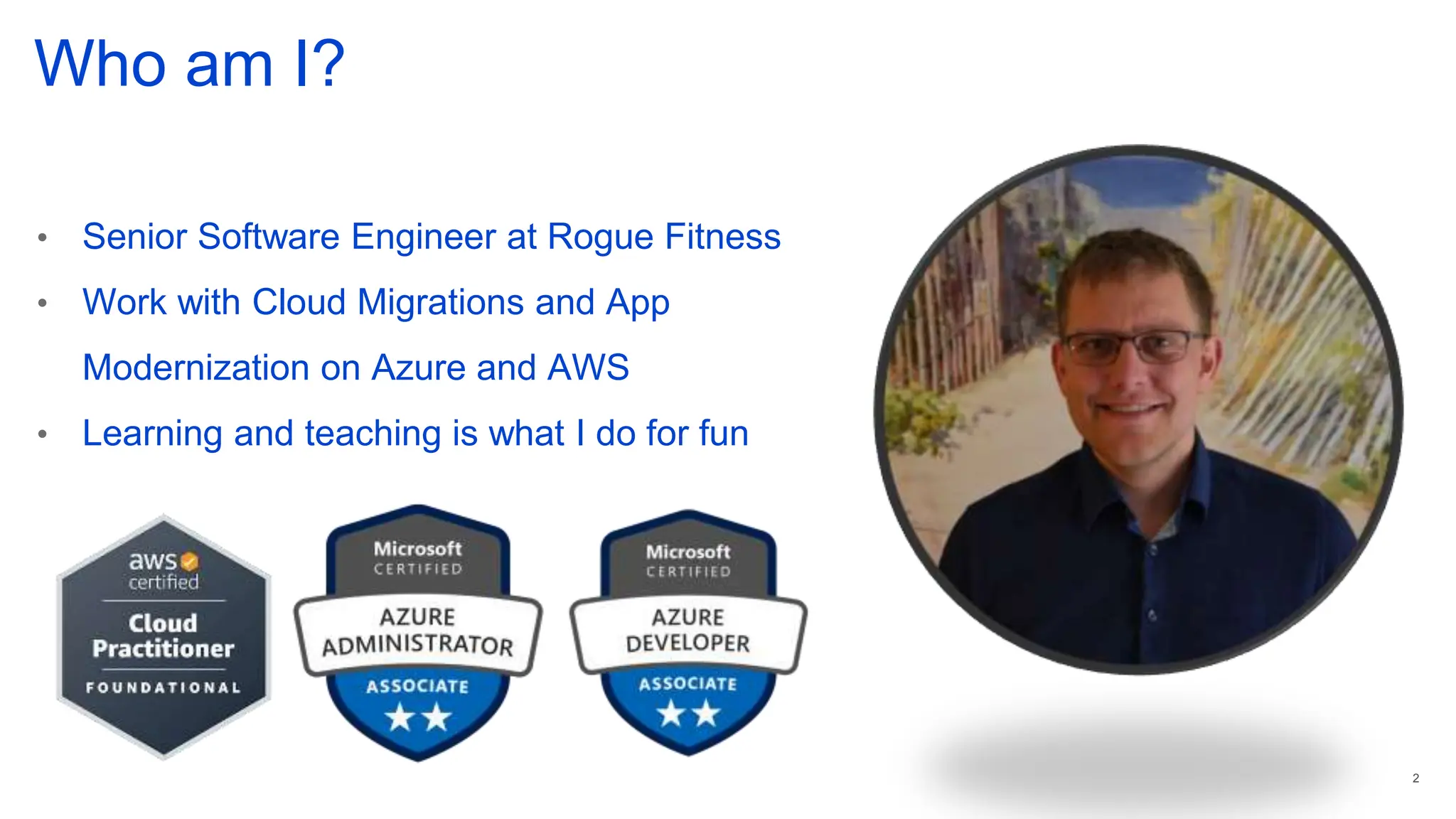 Who am I?

• Senior Software Engineer at Rogue Fitness

• Work with Cloud Migrations and App Modernization on Azure and AWS

• Learning and teaching is what I do for fun

aws certified
Cloud Practitioner
FOUNDATIONAL

Microsoft CERTIFIED
AZURE ADMINISTRATOR
ASSOCIATE

Microsoft CERTIFIED
AZURE DEVELOPER
ASSOCIATE

2